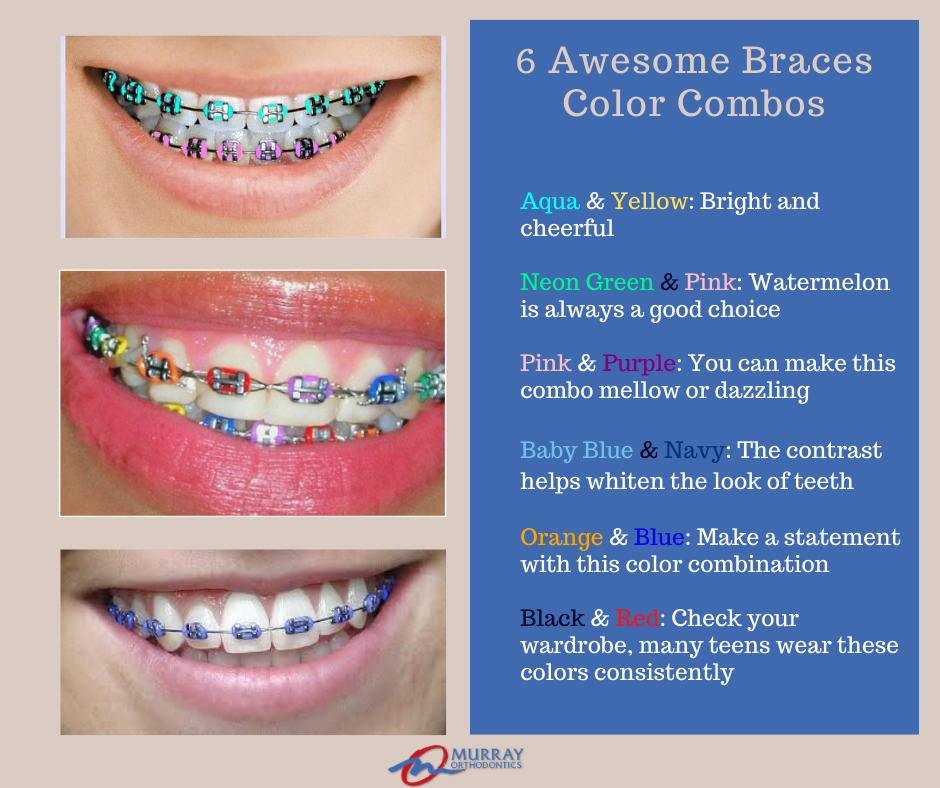 6 Awesome Braces Color Combos

Aqua & Yellow: Bright and cheerful

Neon Green & Pink: Watermelon is always a good choice

Pink & Purple: You can make this combo mellow or dazzling

Baby Blue & Navy: The contrast helps whiten the look of teeth

Orange & Blue: Make a statement with this color combination

Black & Red: Check your wardrobe, many teens wear these colors consistently

MURRAY ORTHODONTICS